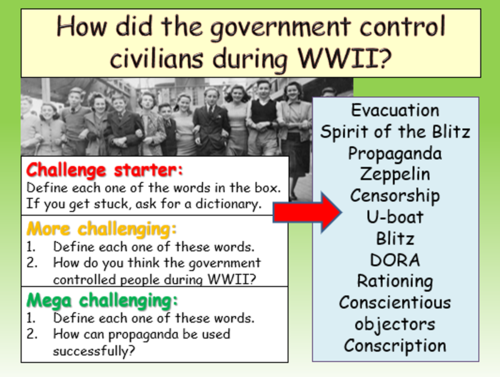 How did the government control civilians during WWII?

Challenge starter:
Define each one of the words in the box. If you get stuck, ask for a dictionary.

More challenging:
1. Define each one of these words.
2. How do you think the government controlled people during WWII?

Mega challenging:
1. Define each one of these words.
2. How can propaganda be used successfully?

Evacuation
Spirit of the Blitz
Propaganda
Zeppelin
Censorship
U-boat
Blitz
DORA
Rationing
Conscientious objectors
Conscription